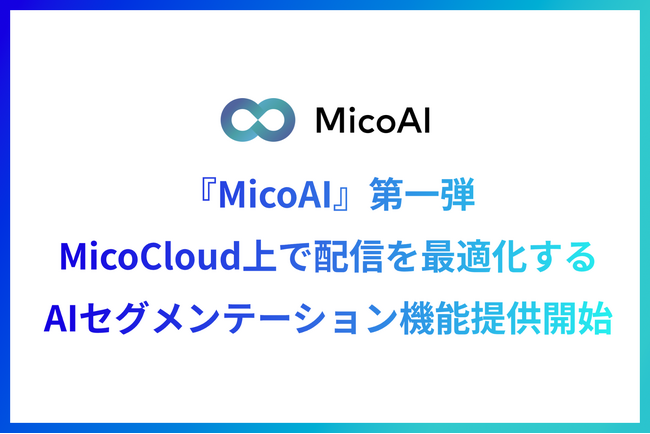 MicoAI

『MicoAI』第一弾
MicoCloud上で配信を最適化する
AIセグメンテーション機能提供開始